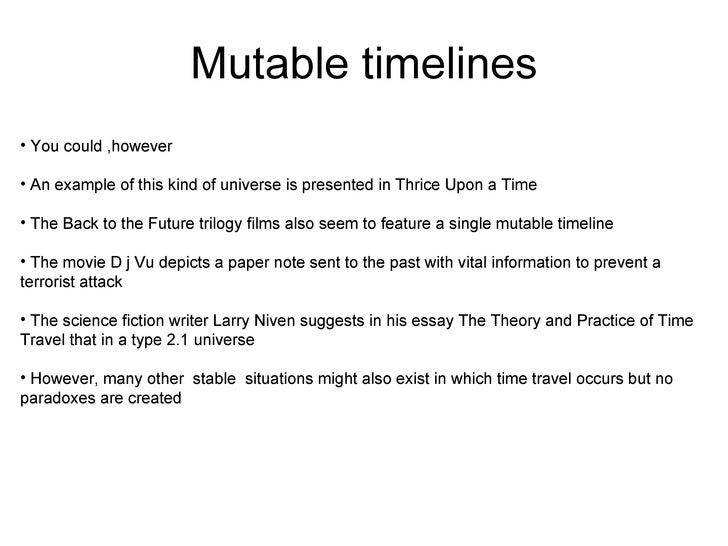 Mutable timelines

• You could ,however

• An example of this kind of universe is presented in Thrice Upon a Time

• The Back to the Future trilogy films also seem to feature a single mutable timeline

• The movie D j Vu depicts a paper note sent to the past with vital information to prevent a terrorist attack

• The science fiction writer Larry Niven suggests in his essay The Theory and Practice of Time Travel that in a type 2.1 universe

• However, many other stable situations might also exist in which time travel occurs but no paradoxes are created